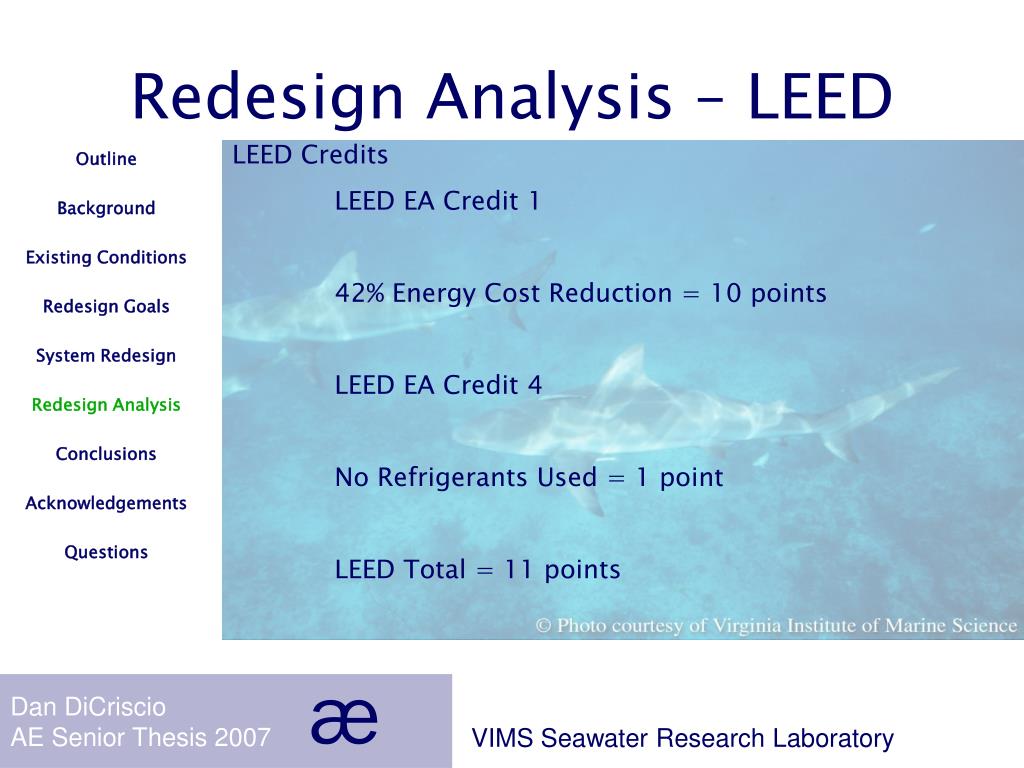 Redesign Analysis – LEED

Outline

Background

Existing Conditions

Redesign Goals

System Redesign

Redesign Analysis

Conclusions

Acknowledgements

Questions

LEED Credits

LEED EA Credit 1

42% Energy Cost Reduction = 10 points

LEED EA Credit 4

No Refrigerants Used = 1 point

LEED Total = 11 points

© Photo courtesy of Virginia Institute of Marine Science

Dan DiCriscio
AE Senior Thesis 2007

æ

VIMS Seawater Research Laboratory